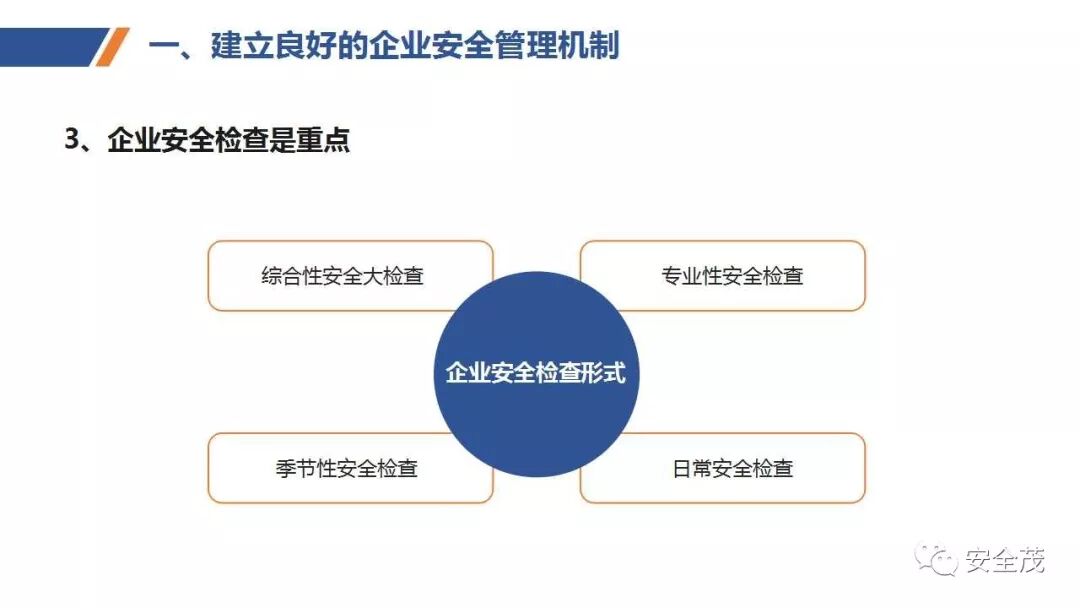 一、建立良好的企业安全管理机制

3、企业安全检查是重点

综合性安全大检查

专业性安全检查

企业安全检查形式

季节性安全检查

日常安全检查

安全茂